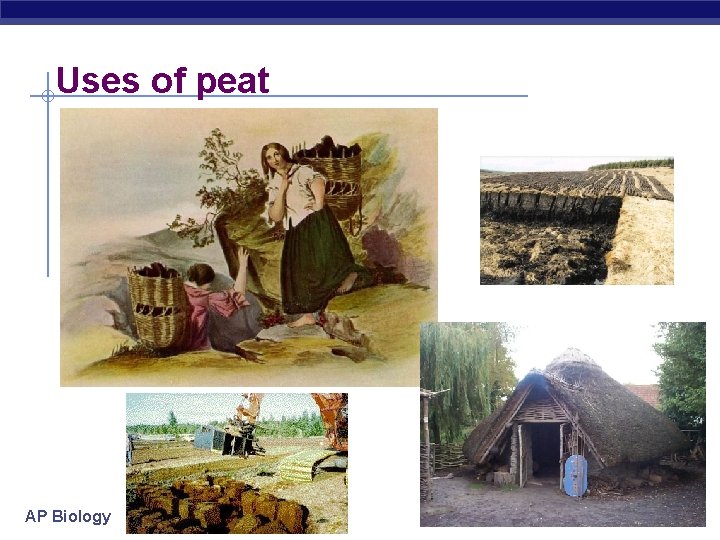 Uses of peat

AP Biology